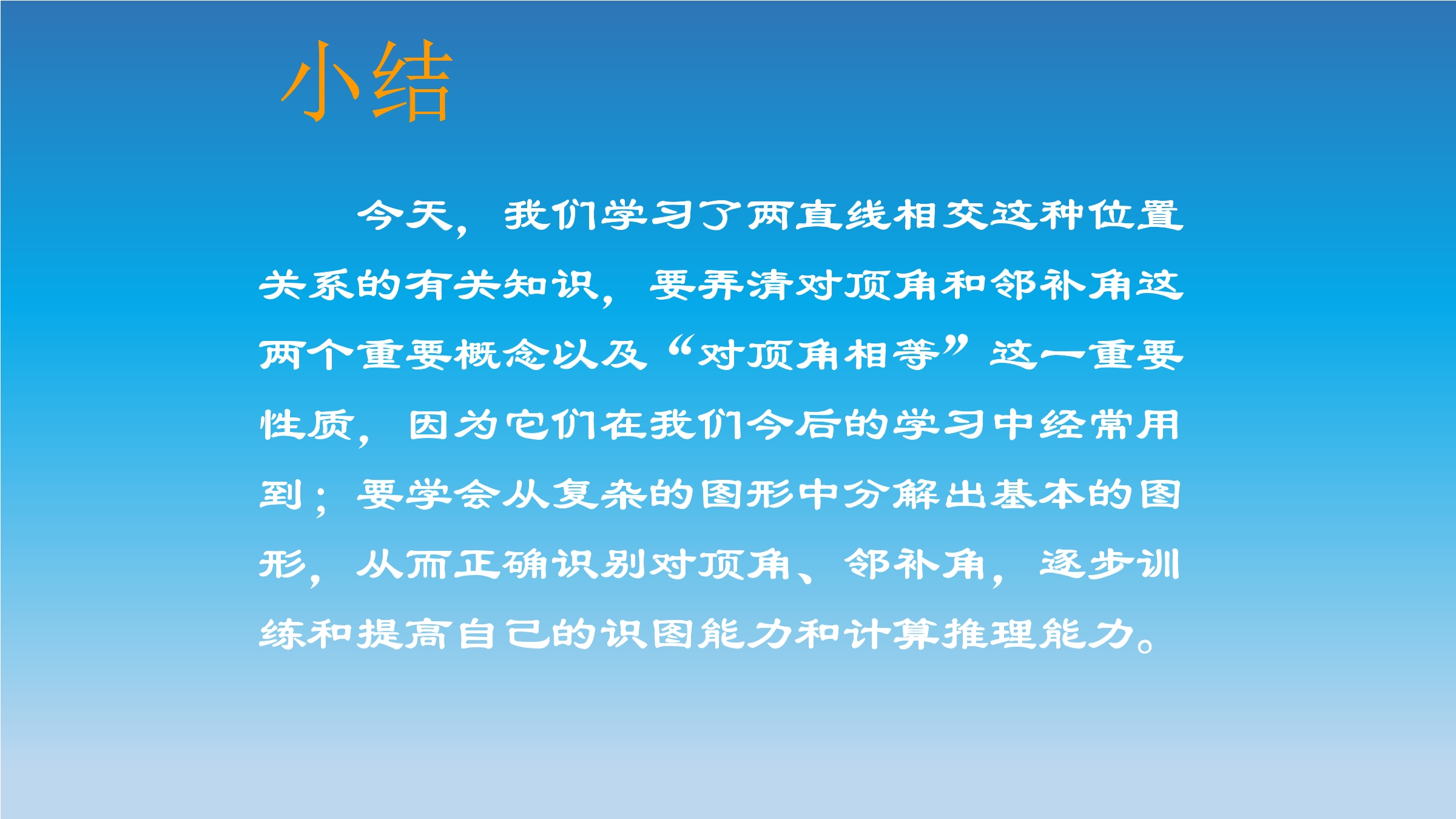 小结

今天，我们学习了两直线相交这种位置关系的有关知识，要弄清对顶角和邻补角这两个重要概念以及“对顶角相等”这一重要性质，因为它们在我们今后的学习中经常用到；要学会从复杂的图形中分解出基本的图形，从而正确识别对顶角、邻补角，逐步训练和提高自己的识图能力和计算推理能力。